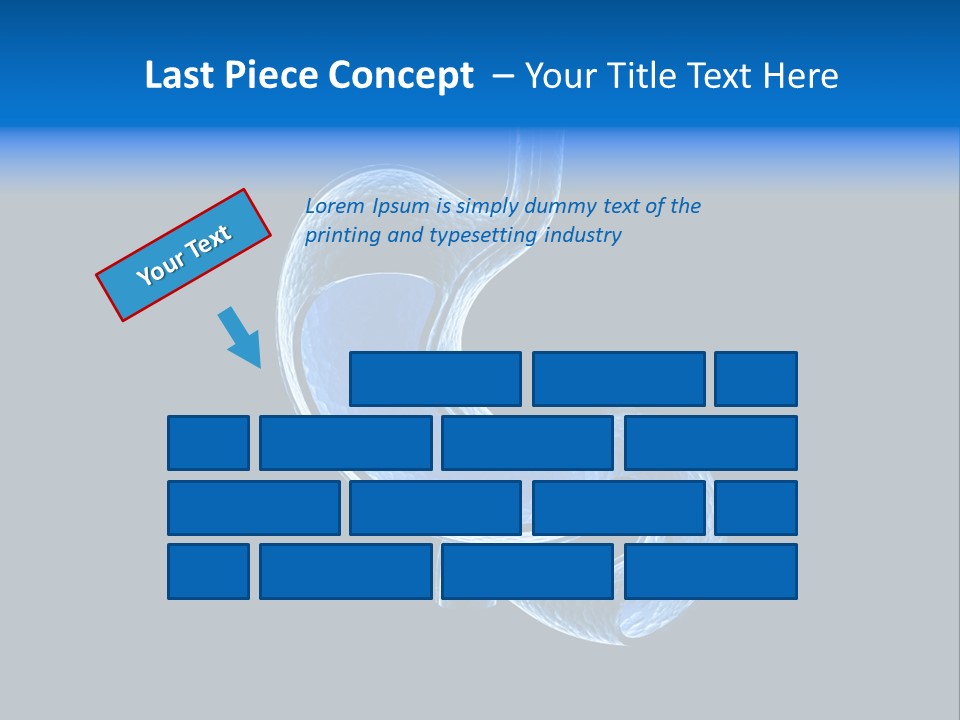 Last Piece Concept – Your Title Text Here

Your Text

Lorem Ipsum is simply dummy text of the printing and typesetting industry